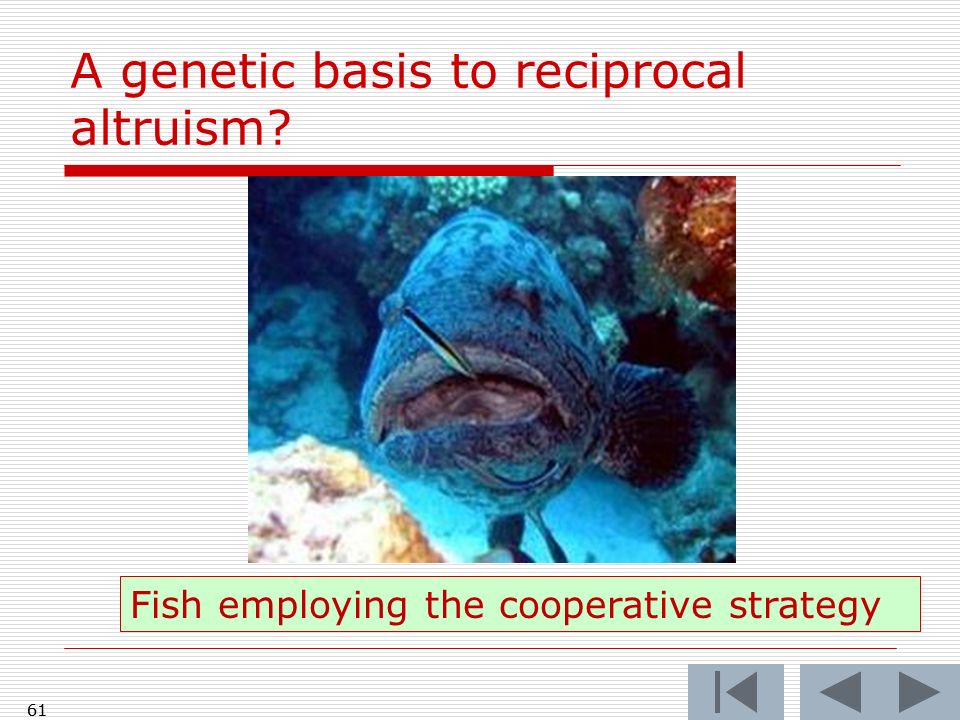 A genetic basis to reciprocal altruism?

Fish employing the cooperative strategy

61